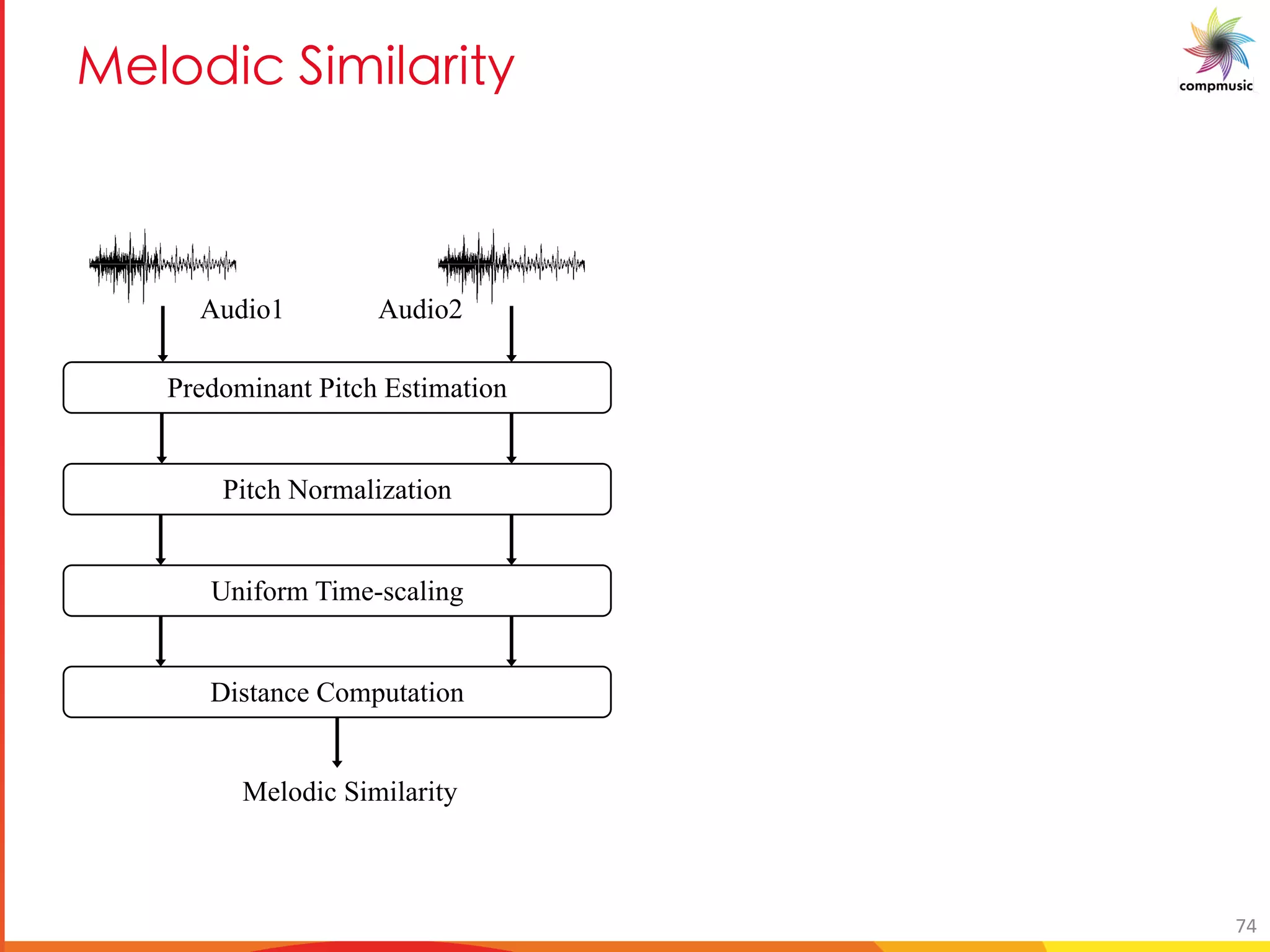 Melodic Similarity

compmusic

Audio1

Audio2

Predominant Pitch Estimation

Pitch Normalization

Uniform Time-scaling

Distance Computation

Melodic Similarity

74